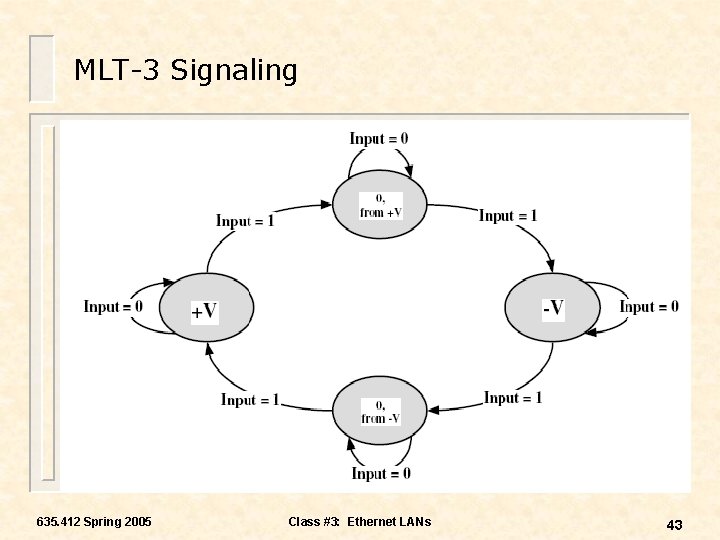 MLT-3 Signaling

Input = 0

0, from +V

Input = 1

Input = 1

Input = 0

+V

-V

Input = 0

Input = 1

Input = 1

0, from -V

Input = 0

635.412 Spring 2005

Class #3: Ethernet LANs

43